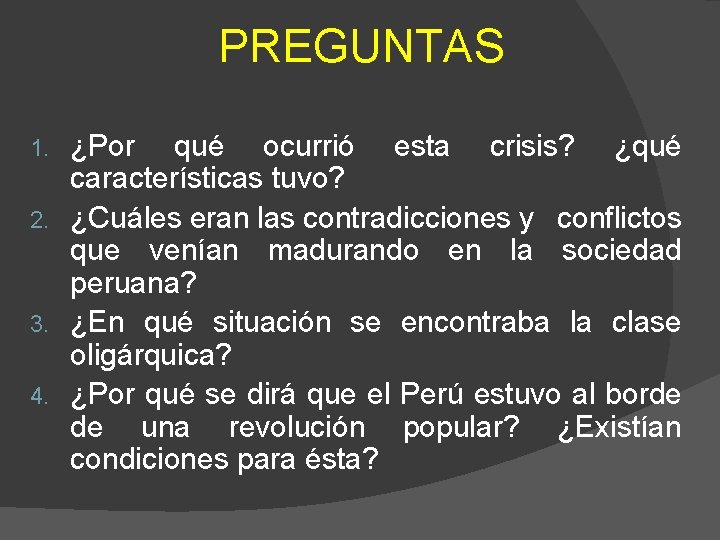 PREGUNTAS

1. ¿Por qué ocurrió esta crisis? ¿qué características tuvo?
2. ¿Cuáles eran las contradicciones y conflictos que venían madurando en la sociedad peruana?
3. ¿En qué situación se encontraba la clase oligárquica?
4. ¿Por qué se dirá que el Perú estuvo al borde de una revolución popular? ¿Existían condiciones para ésta?